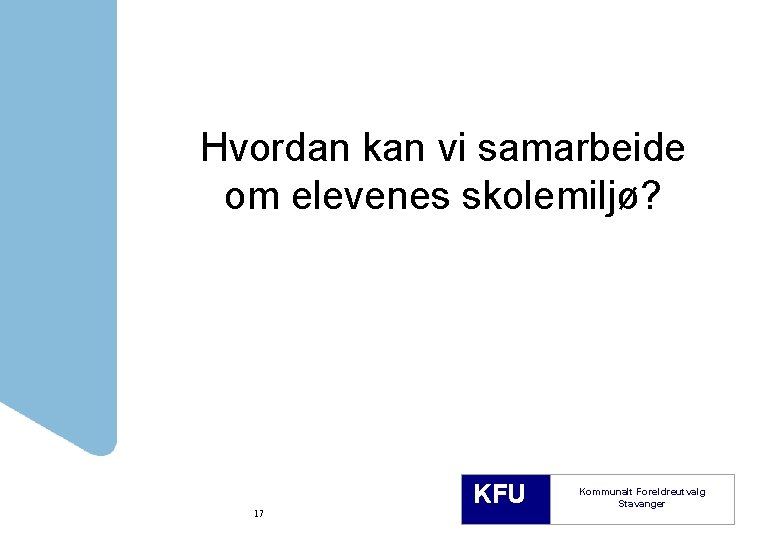 Hvordan kan vi samarbeide om elevenes skolemiljø?

17

KFU

Kommunalt Foreldreutvalg Stavanger